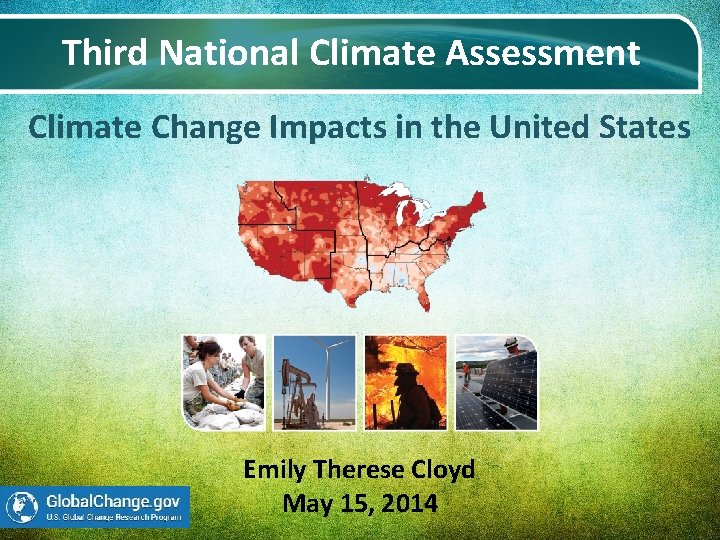 Third National Climate Assessment

Climate Change Impacts in the United States

Emily Therese Cloyd
May 15, 2014

GlobalChange.gov
U.S. Global Change Research Program